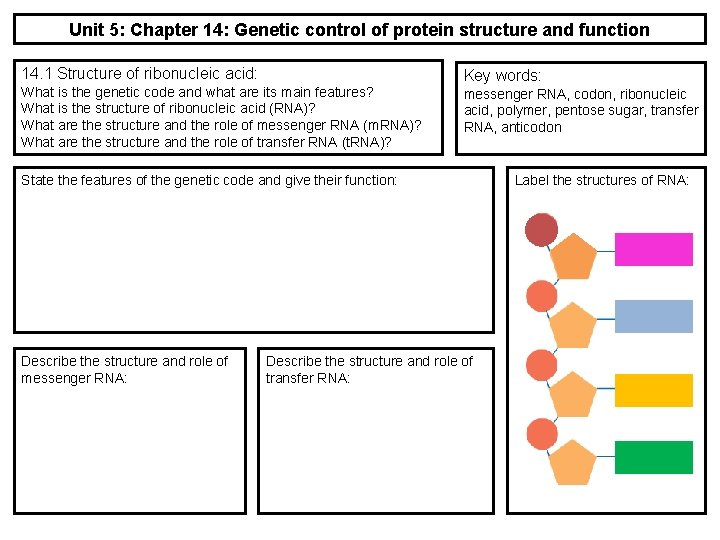 Unit 5: Chapter 14: Genetic control of protein structure and function

14.1 Structure of ribonucleic acid:
What is the genetic code and what are its main features?
What is the structure of ribonucleic acid (RNA)?
What are the structure and the role of messenger RNA (mRNA)?
What are the structure and the role of transfer RNA (tRNA)?

Key words:
messenger RNA, codon, ribonucleic acid, polymer, pentose sugar, transfer RNA, anticodon

State the features of the genetic code and give their function:

Label the structures of RNA:

Describe the structure and role of messenger RNA:

Describe the structure and role of transfer RNA: